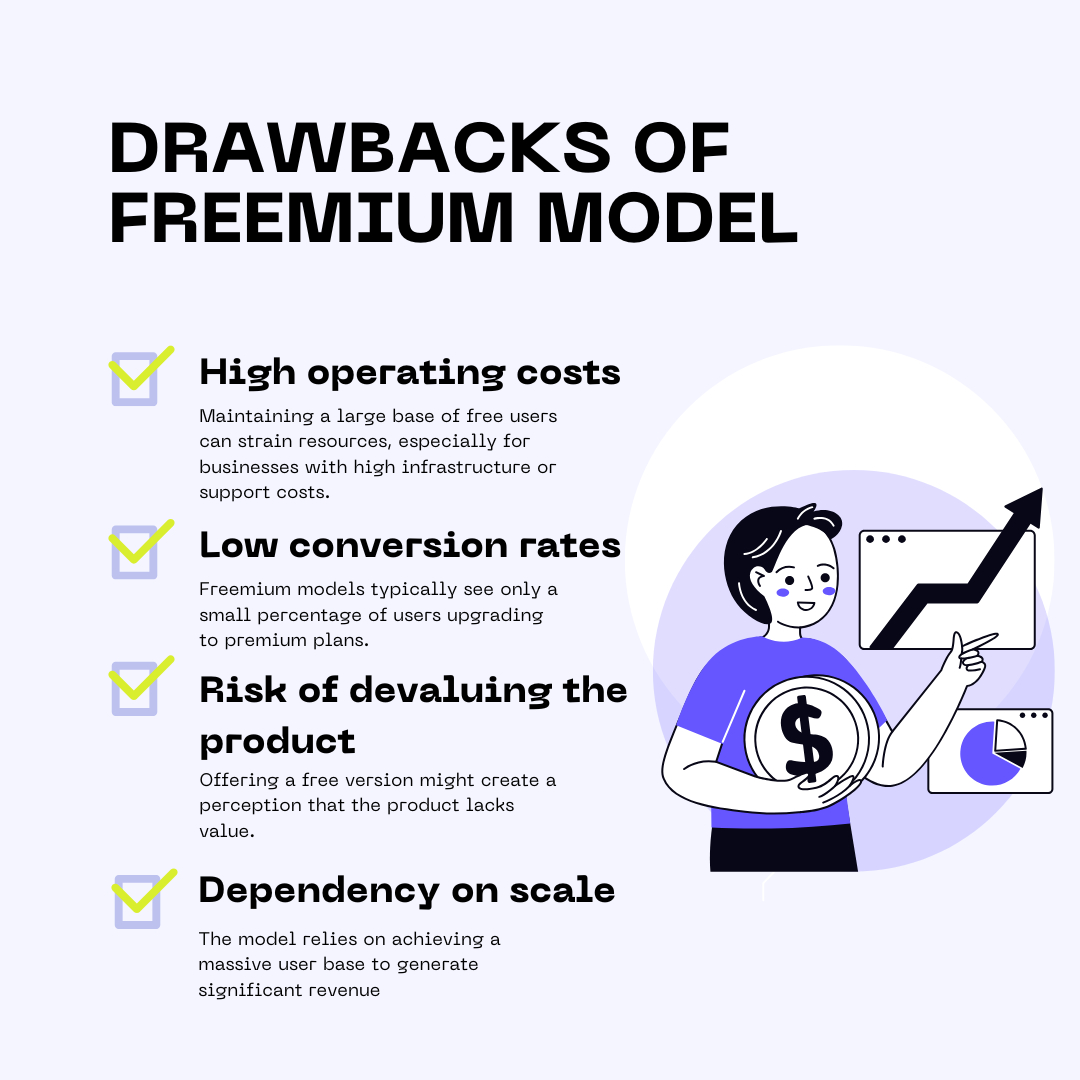 DRAWBACKS OF FREEMIUM MODEL

High operating costs

Maintaining a large base of free users can strain resources, especially for businesses with high infrastructure or support costs.

Low conversion rates

Freemium models typically see only a small percentage of users upgrading to premium plans.

Risk of devaluing the product

Offering a free version might create a perception that the product lacks value.

Dependency on scale

The model relies on achieving a massive user base to generate significant revenue

$